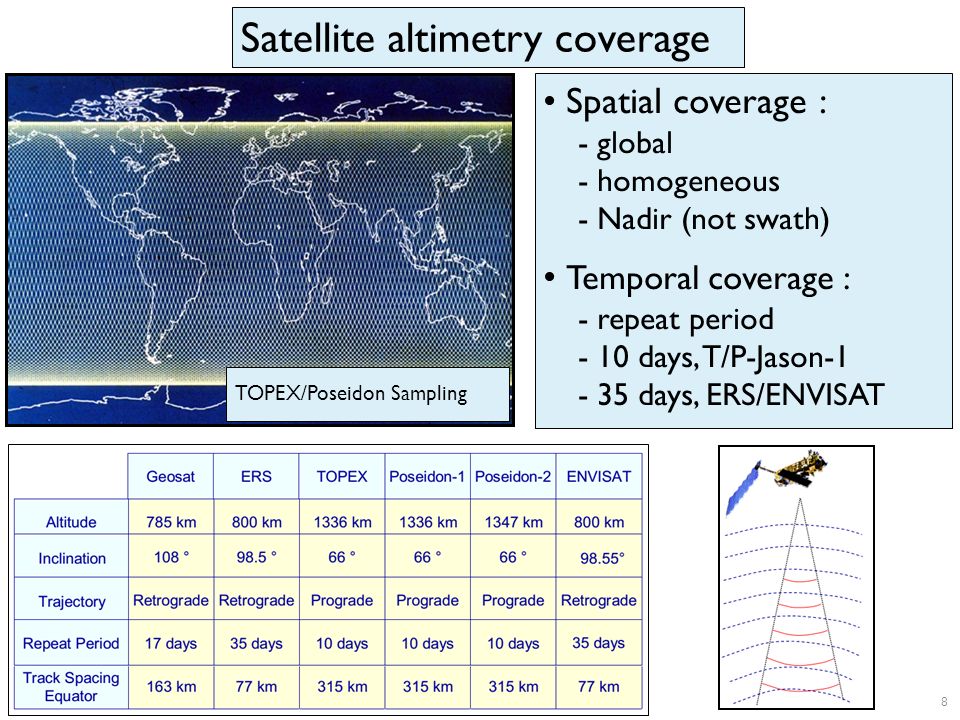 Satellite altimetry coverage

TOPEX/Poseidon Sampling

• Spatial coverage :
- global
- homogeneous
- Nadir (not swath)

• Temporal coverage :
- repeat period
- 10 days, T/P-Jason-1
- 35 days, ERS/ENVISAT

| | Geosat | ERS | TOPEX | Poseidon-1 | Poseidon-2 | ENVISAT |
|---|---|---|---|---|---|---|
| Altitude | 785 km | 800 km | 1336 km | 1336 km | 1347 km | 800 km |
| Inclination | 108 ° | 98.5 ° | 66 ° | 66 ° | 66 ° | 98.55° |
| Trajectory | Retrograde | Retrograde | Prograde | Prograde | Prograde | Retrograde |
| Repeat Period | 17 days | 35 days | 10 days | 10 days | 10 days | 35 days |
| Track Spacing Equator | 163 km | 77 km | 315 km | 315 km | 315 km | 77 km |

8